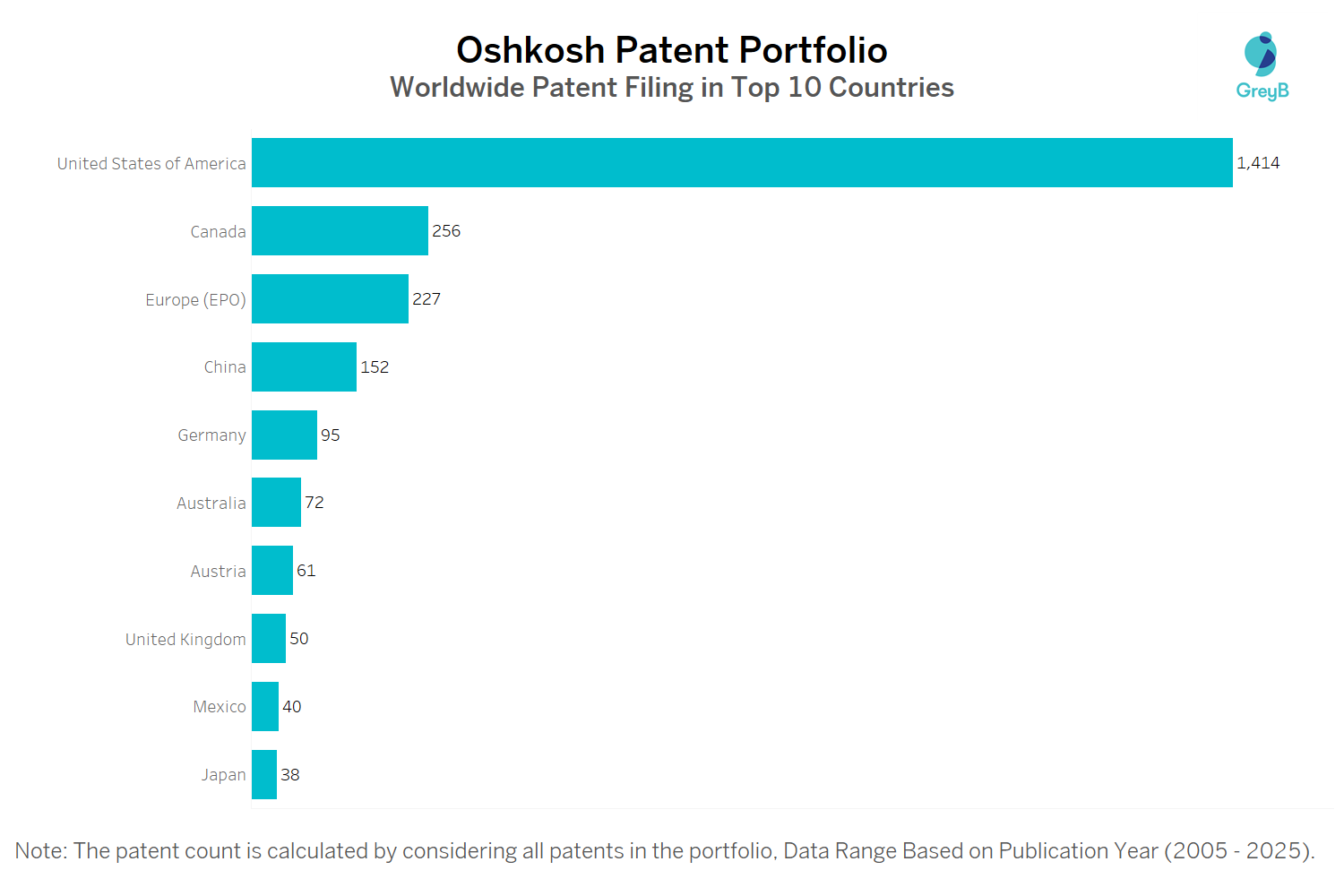 Oshkosh Patent Portfolio
Worldwide Patent Filing in Top 10 Countries

GreyB

United States of America 1,414
Canada 256
Europe (EPO) 227
China 152
Germany 95
Australia 72
Austria 61
United Kingdom 50
Mexico 40
Japan 38

Note: The patent count is calculated by considering all patents in the portfolio, Data Range Based on Publication Year (2005 - 2025).